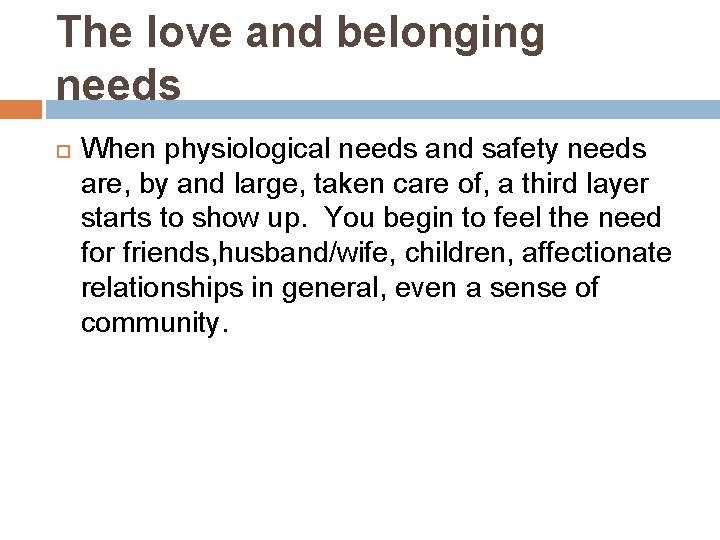 The love and belonging needs

When physiological needs and safety needs are, by and large, taken care of, a third layer starts to show up. You begin to feel the need for friends,husband/wife, children, affectionate relationships in general, even a sense of community.